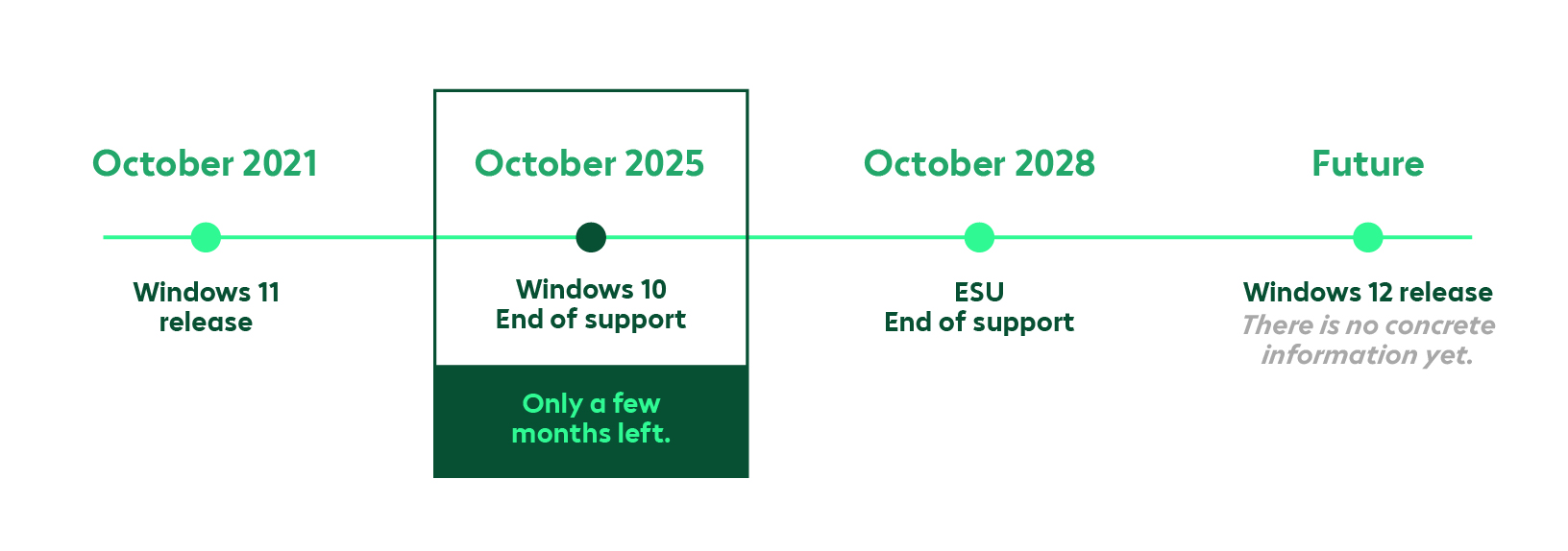 October 2021

Windows 11 release

October 2025

Windows 10 End of support

Only a few months left.

October 2028

ESU End of support

Future

Windows 12 release

There is no concrete information yet.